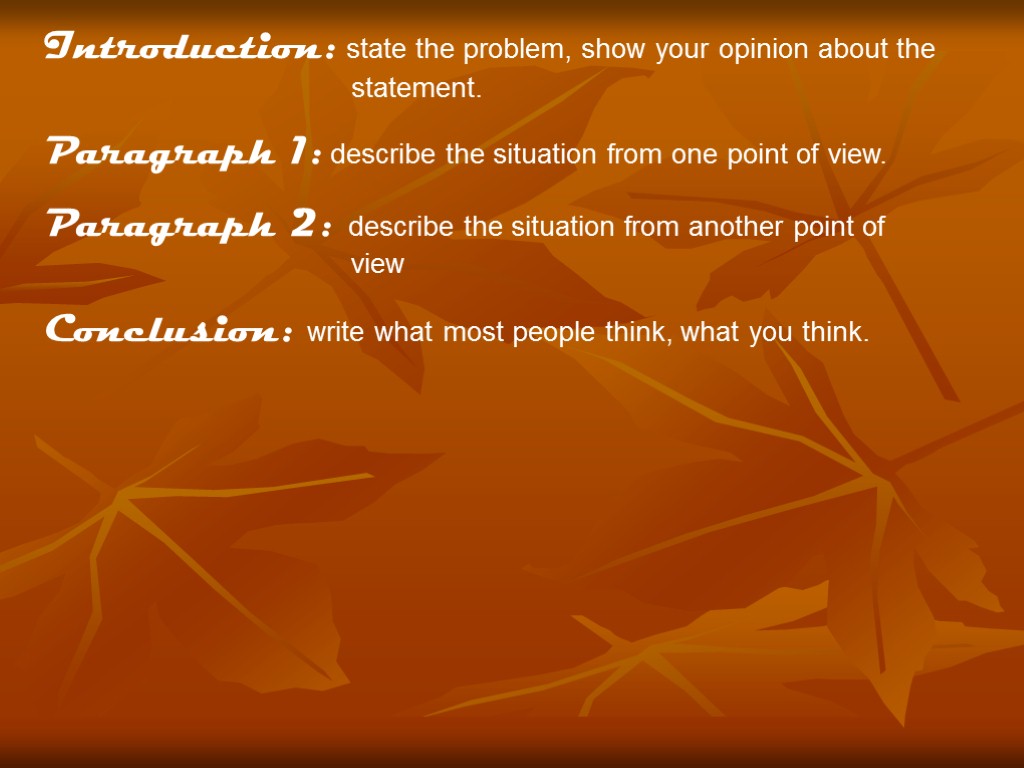 Introduction: state the problem, show your opinion about the statement.

Paragraph 1: describe the situation from one point of view.

Paragraph 2: describe the situation from another point of view

Conclusion: write what most people think, what you think.